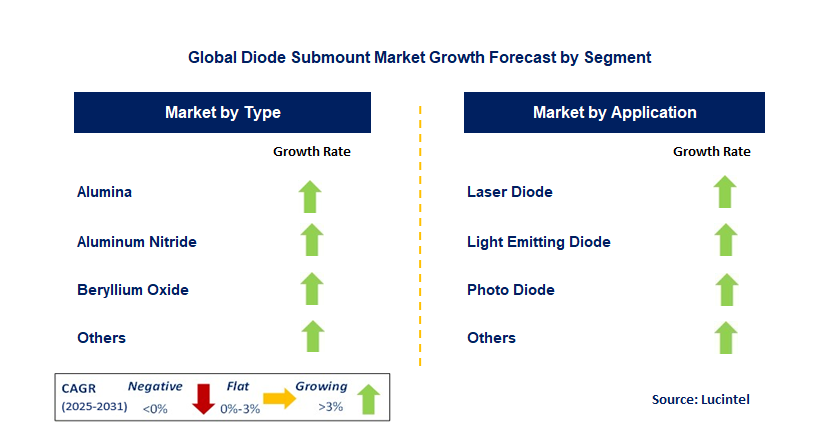 Global Diode Submount Market Growth Forecast by Segment

Market by Type

Growth Rate

Alumina

Aluminum Nitride

Beryllium Oxide

Others

Market by Application

Growth Rate

Laser Diode

Light Emitting Diode

Photo Diode

Others

CAGR (2025-2031) Negative <0% Flat 0%-3% Growing >3%

Source: Lucintel